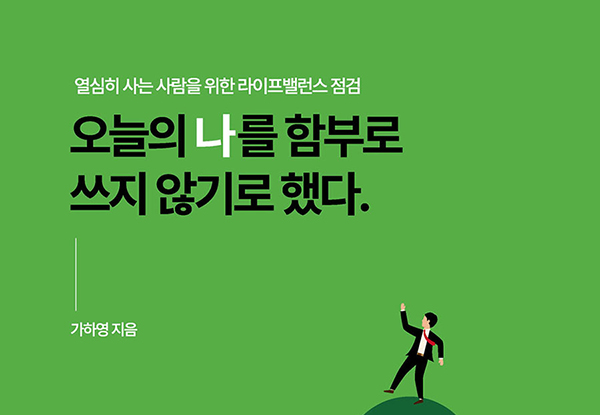 열심히 사는 사람을 위한 라이프밸런스 점검

오늘의 나를 함부로 쓰지 않기로 했다.

가하영 지음